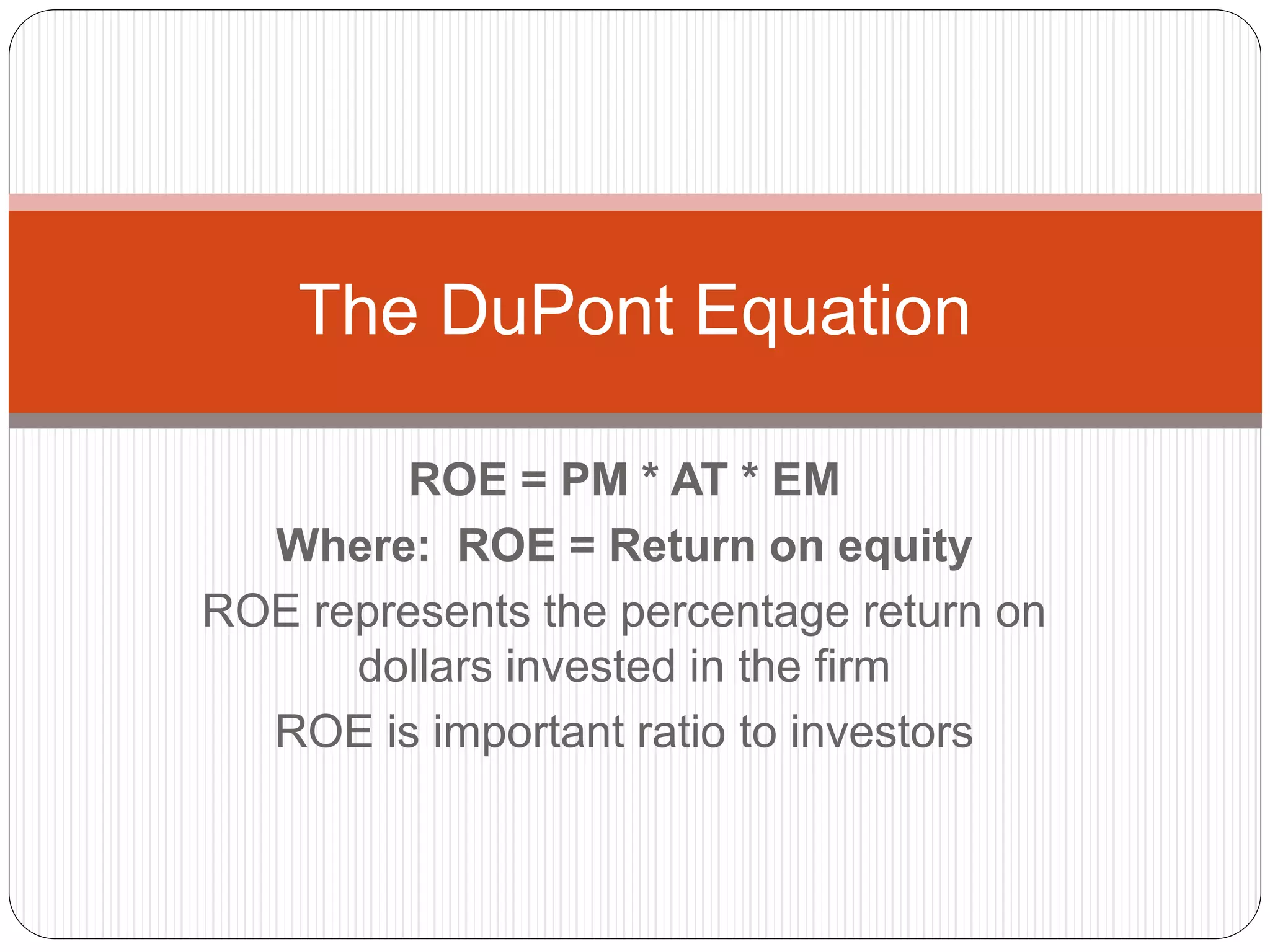 The DuPont Equation

ROE = PM * AT * EM

Where: ROE = Return on equity

ROE represents the percentage return on dollars invested in the firm

ROE is important ratio to investors